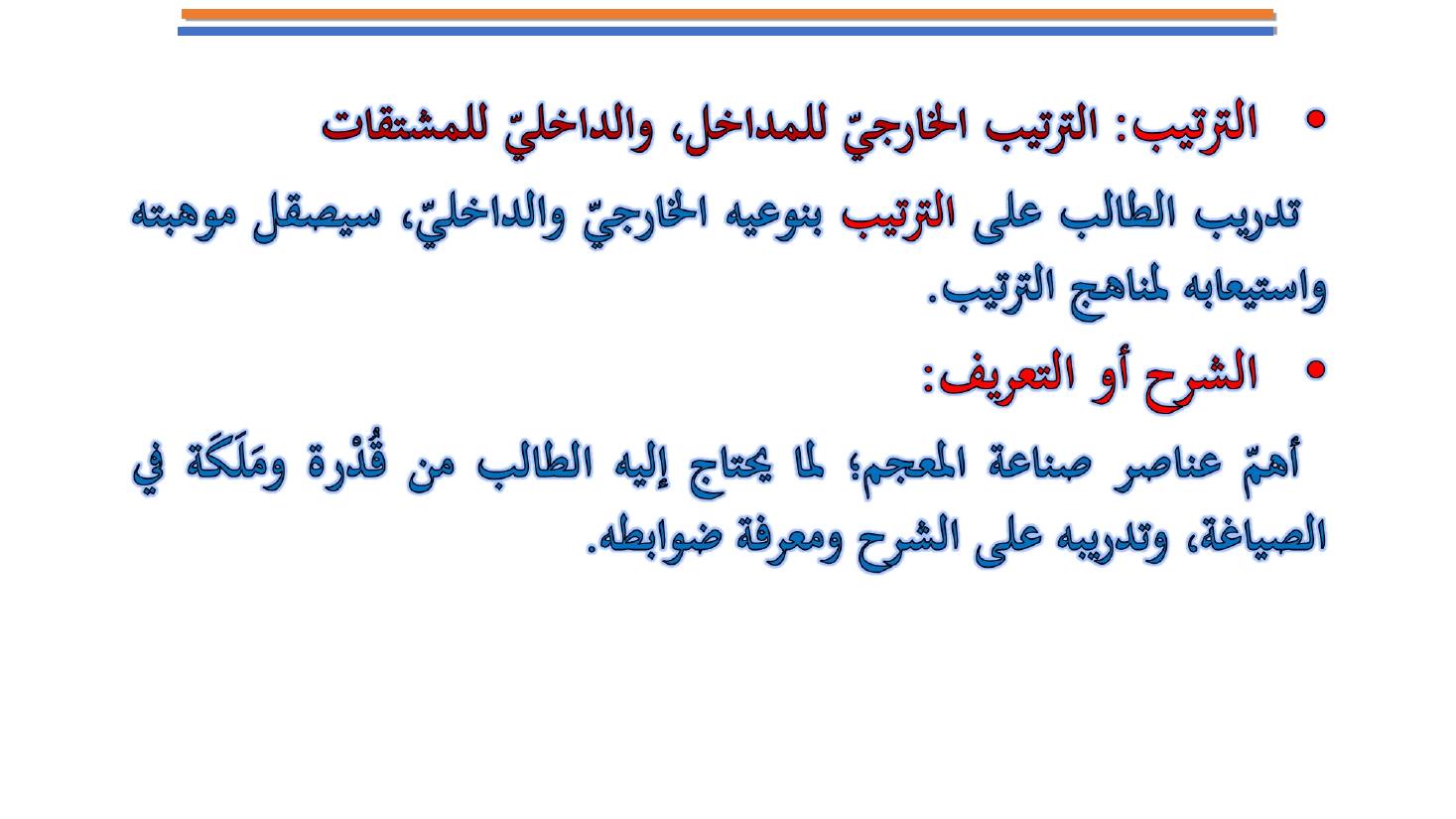 • الترتيب: الترتيب الخارجيّ للمداخل، والداخليّ للمشتقات

تدريب الطالب على الترتيب بنوعيه الخارجيّ والداخليّ، سيصقل موهبته واستيعابه لمناهج الترتيب.

• الشرح أو التعريف:

أهمّ عناصر صناعة المعجم؛ لما يحتاج إليه الطالب من قُدْرة ومَلَكَة في الصياغة، وتدريبه على الشرح ومعرفة ضوابطه.